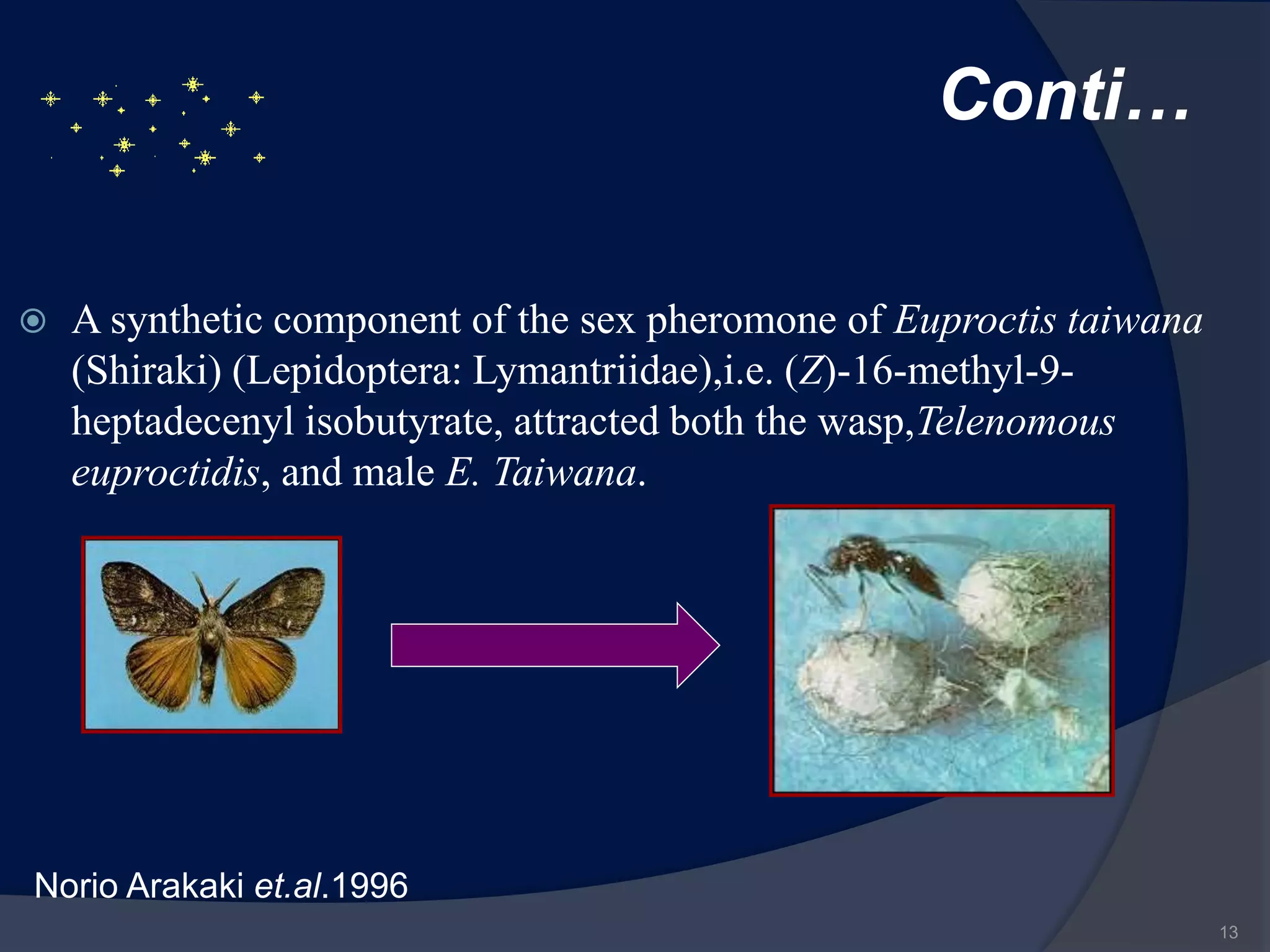 Conti…

A synthetic component of the sex pheromone of Euproctis taiwana (Shiraki) (Lepidoptera: Lymantriidae),i.e. (Z)-16-methyl-9-heptadecenyl isobutyrate, attracted both the wasp,Telenomous euproctidis, and male E. Taiwana.

Norio Arakaki et.al.1996

13